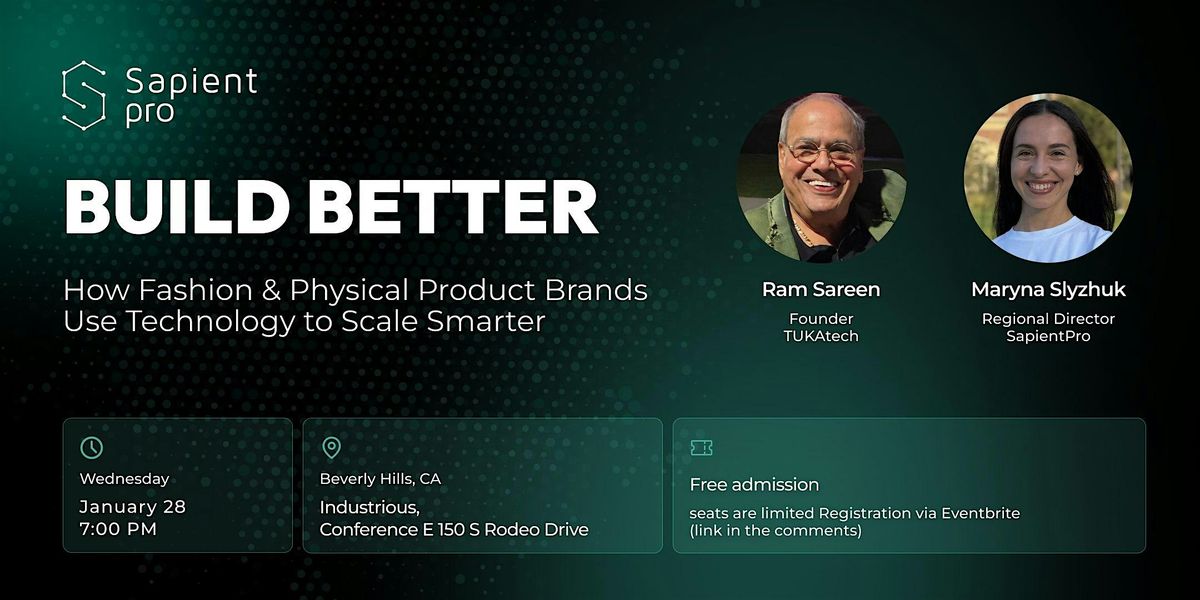 Sapient pro

BUILD BETTER

How Fashion & Physical Product Brands Use Technology to Scale Smarter

Ram Sareen
Founder
TUKAtech

Maryna Slyzhuk
Regional Director
SapientPro

Wednesday
January 28
7:00 PM

Beverly Hills, CA
Industrious,
Conference E 150 S Rodeo Drive

Free admission
seats are limited Registration via Eventbrite
(link in the comments)